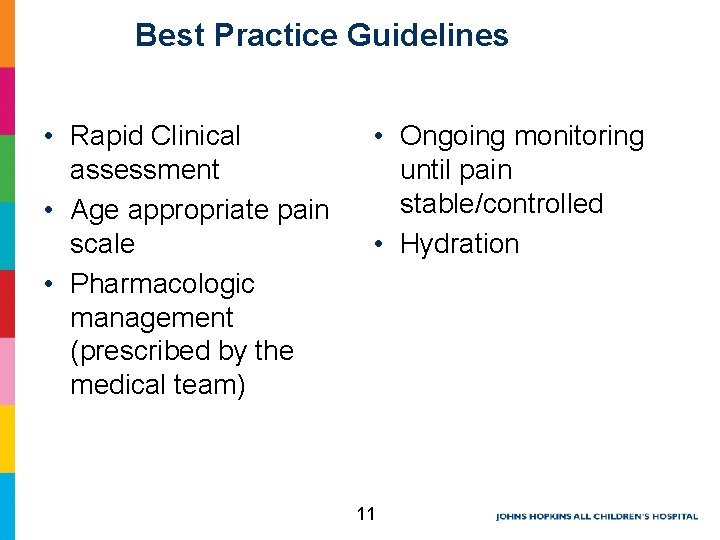 Best Practice Guidelines

• Rapid Clinical assessment
• Age appropriate pain scale
• Pharmacologic management (prescribed by the medical team)

• Ongoing monitoring until pain stable/controlled
• Hydration

11

JOHNS HOPKINS ALL CHILDREN'S HOSPITAL